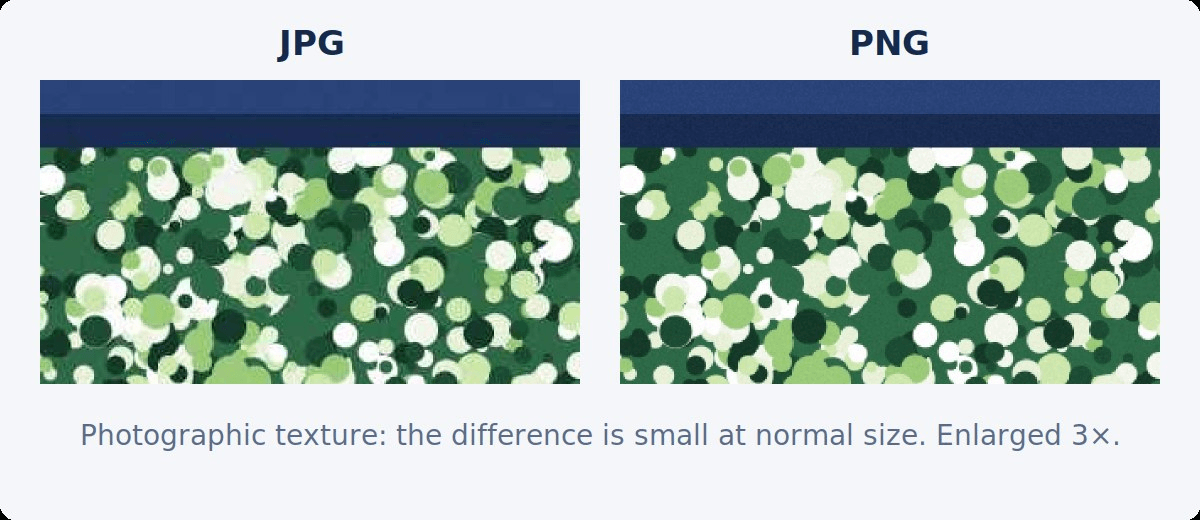 JPG

PNG

Photographic texture: the difference is small at normal size. Enlarged 3×.